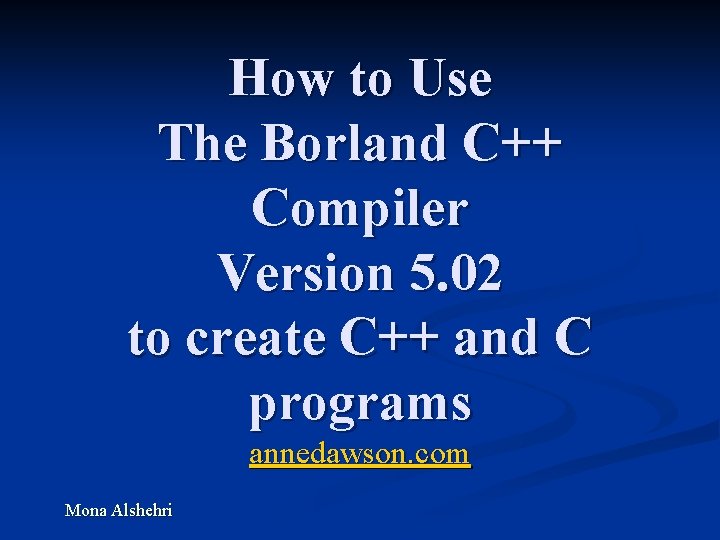 How to Use
The Borland C++ Compiler
Version 5.02
to create C++ and C programs
annedawson.com

Mona Alshehri